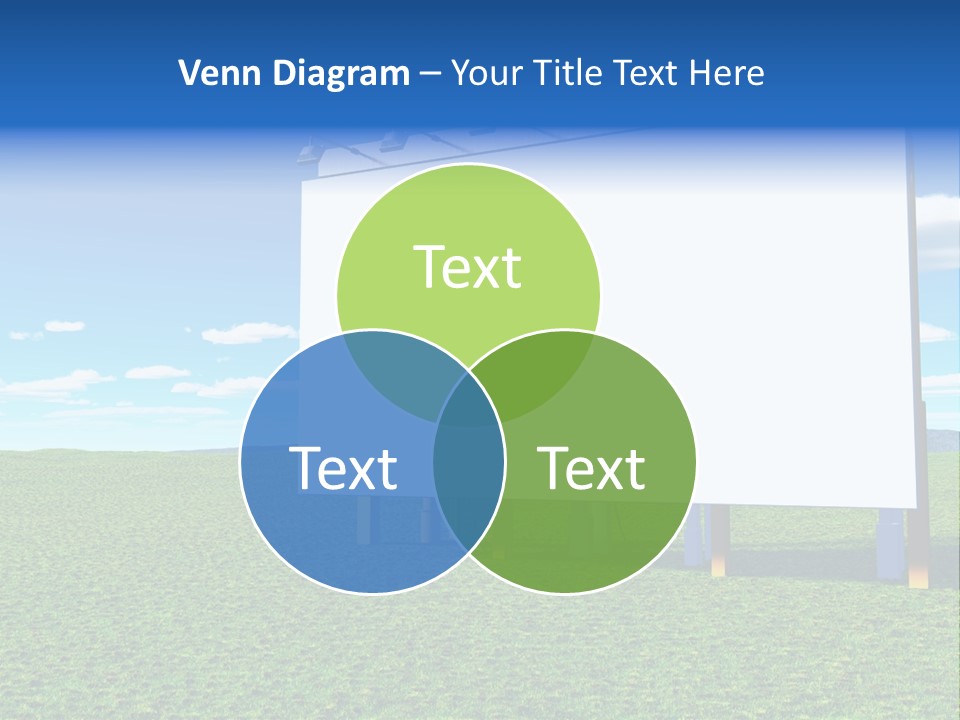 Venn Diagram – Your Title Text Here

Text

Text

Text